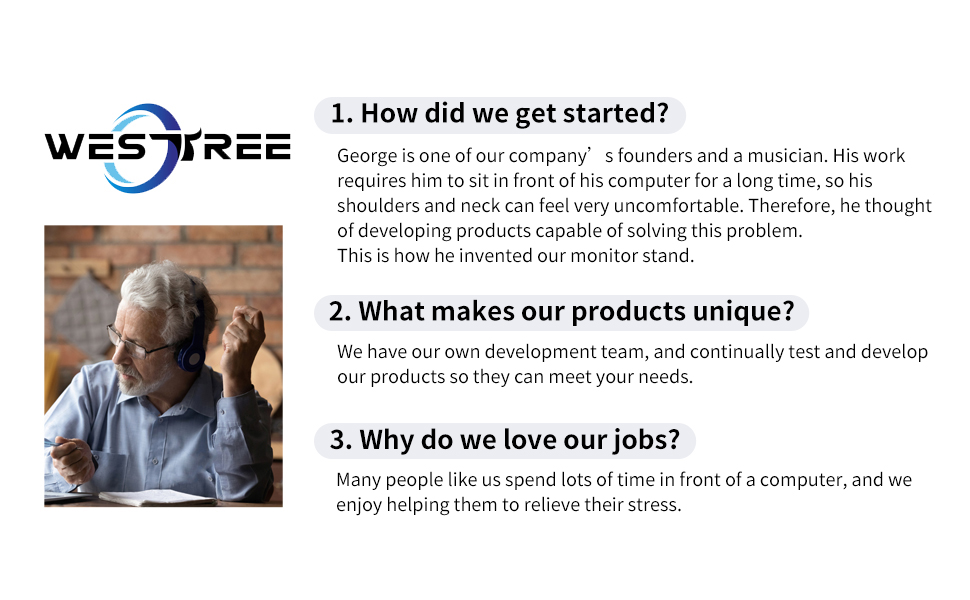 WESTREE

1. How did we get started?

George is one of our company’s founders and a musician. His work requires him to sit in front of his computer for a long time, so his shoulders and neck can feel very uncomfortable. Therefore, he thought of developing products capable of solving this problem.
This is how he invented our monitor stand.

2. What makes our products unique?

We have our own development team, and continually test and develop our products so they can meet your needs.

3. Why do we love our jobs?

Many people like us spend lots of time in front of a computer, and we enjoy helping them to relieve their stress.